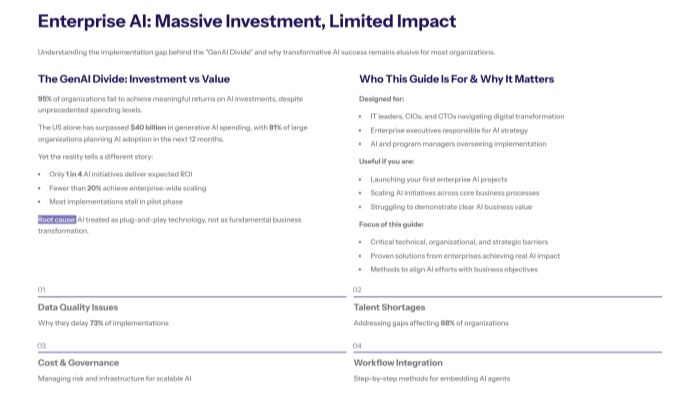 Enterprise AI: Massive Investment, Limited Impact

Understanding the implementation gap behind the "GenAI Divide" and why transformative AI success remains elusive for most organizations.

The GenAI Divide: Investment vs Value

95% of organizations fail to achieve meaningful returns on AI investments, despite unprecedented spending levels.

The US alone has surpassed $40 billion in generative AI spending, with 81% of large organizations planning AI adoption in the next 12 months.

Yet the reality tells a different story:

- Only 1 in 4 AI initiatives deliver expected ROI
- Fewer than 20% achieve enterprise-wide scaling
- Most implementations stall in pilot phase

Root cause: AI treated as plug-and-play technology, not as fundamental business transformation.

Who This Guide Is For & Why It Matters

Designed for:

- IT leaders, CIOs, and CTOs navigating digital transformation
- Enterprise executives responsible for AI strategy
- AI and program managers overseeing implementation

Useful if you are:

- Launching your first enterprise AI projects
- Scaling AI initiatives across core business processes
- Struggling to demonstrate clear AI business value

Focus of this guide:

- Critical technical, organizational, and strategic barriers
- Proven solutions from enterprises achieving real AI impact
- Methods to align AI efforts with business objectives

01

Data Quality Issues

Why they delay 73% of implementations

02

Talent Shortages

Addressing gaps affecting 68% of organizations

03

Cost & Governance

Managing risk and infrastructure for scalable AI

04

Workflow Integration

Step-by-step methods for embedding AI agents